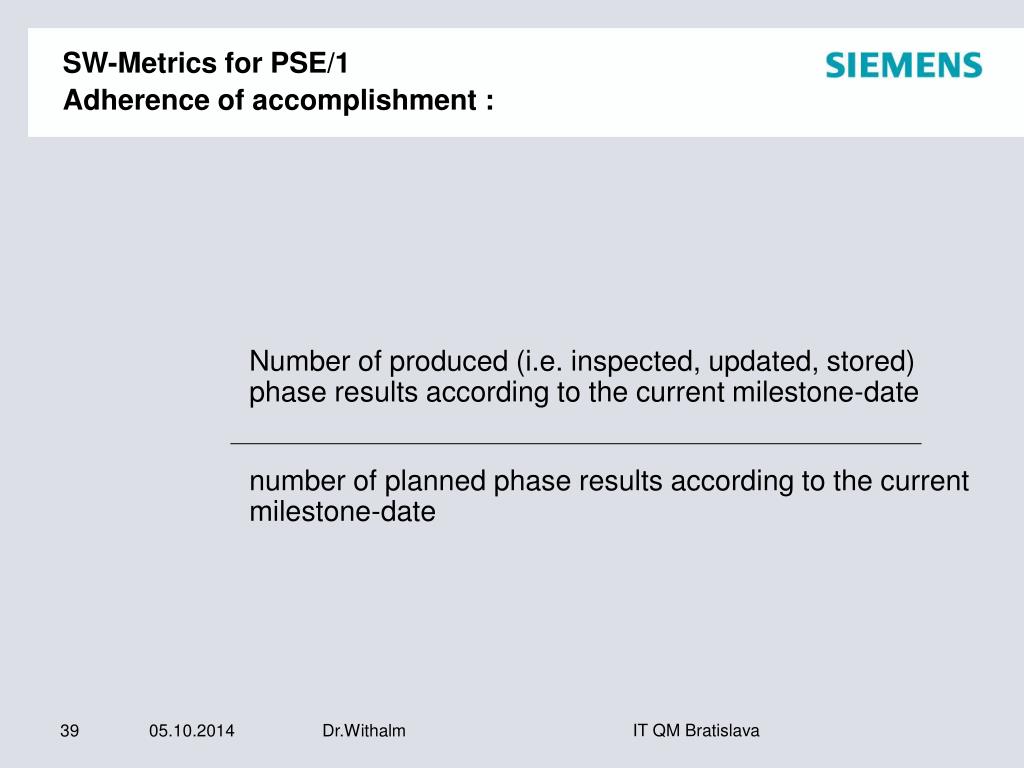 SW-Metrics for PSE/1
Adherence of accomplishment :

SIEMENS

Number of produced (i.e. inspected, updated, stored) phase results according to the current milestone-date

number of planned phase results according to the current milestone-date

39 05.10.2014 Dr.Withalm IT QM Bratislava